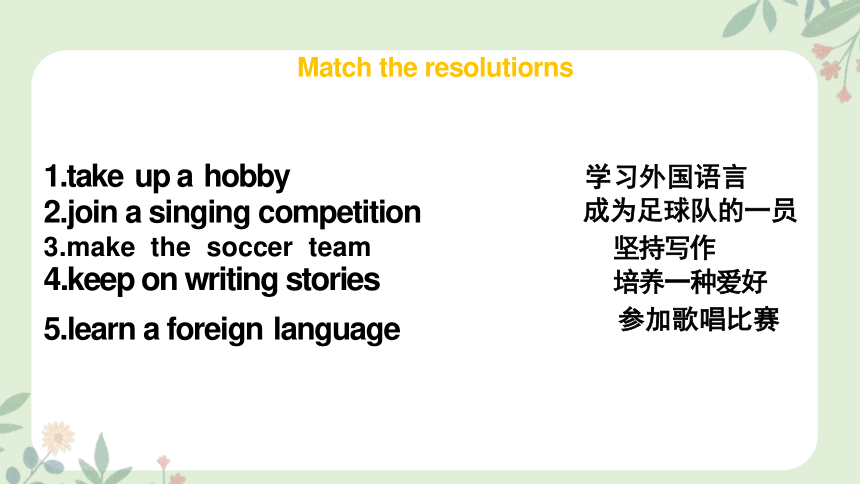 Match the resolutiorns

1.take up a hobby
2.join a singing competition
3.make the soccer team
4.keep on writing stories
5.learn a foreign language

学习外国语言
成为足球队的一员
坚持写作
培养一种爱好
参加歌唱比赛